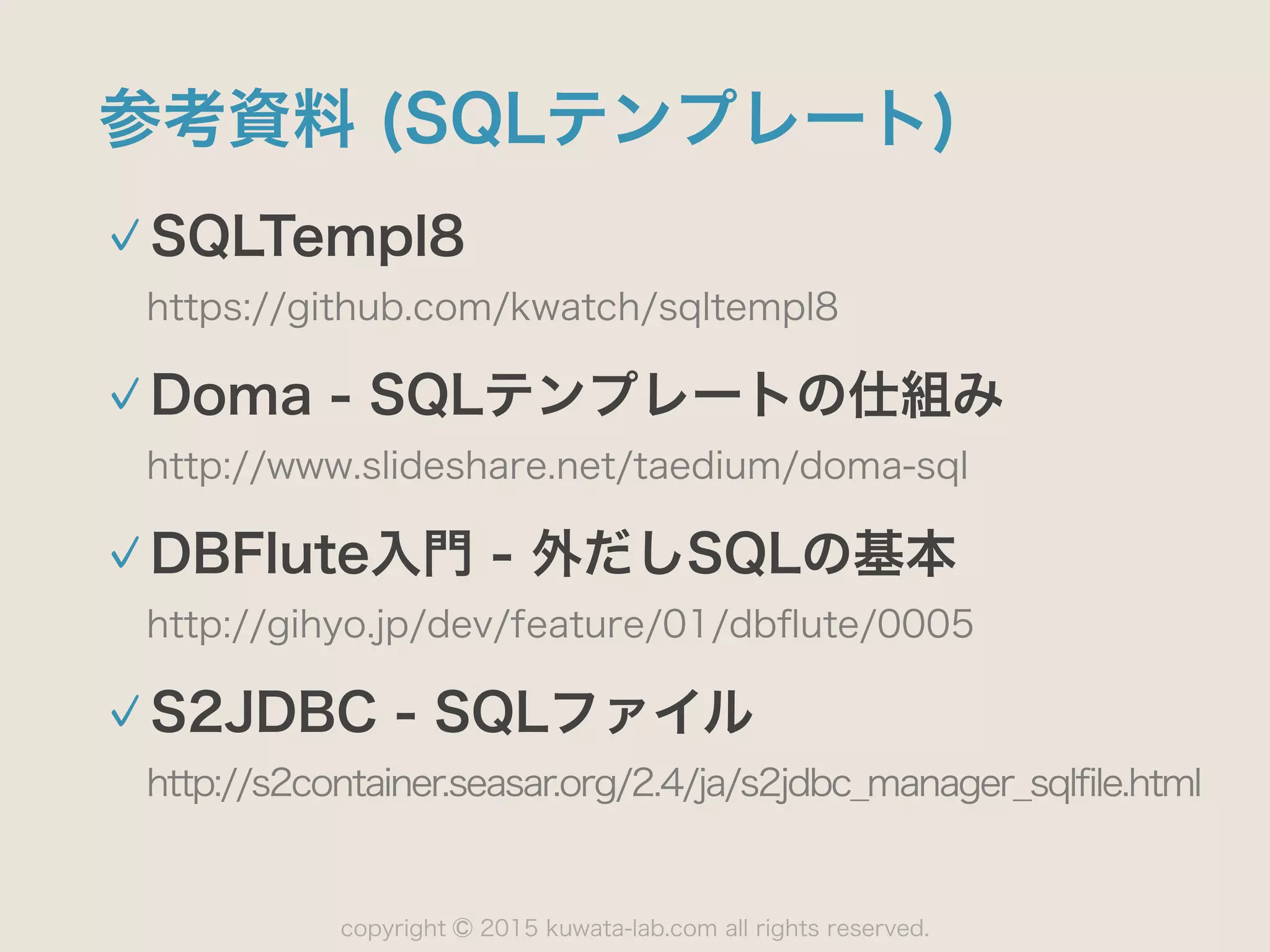 参考資料 (SQLテンプレート)

✓ SQLTempl8

https://github.com/kwatch/sqltempl8

✓ Doma - SQLテンプレートの仕組み

http://www.slideshare.net/taedium/doma-sql

✓ DBFlute入門 - 外だしSQLの基本

http://gihyo.jp/dev/feature/01/dbflute/0005

✓ S2JDBC - SQLファイル

http://s2container.seasar.org/2.4/ja/s2jdbc_manager_sqlfile.html

copyright © 2015 kuwata-lab.com all rights reserved.